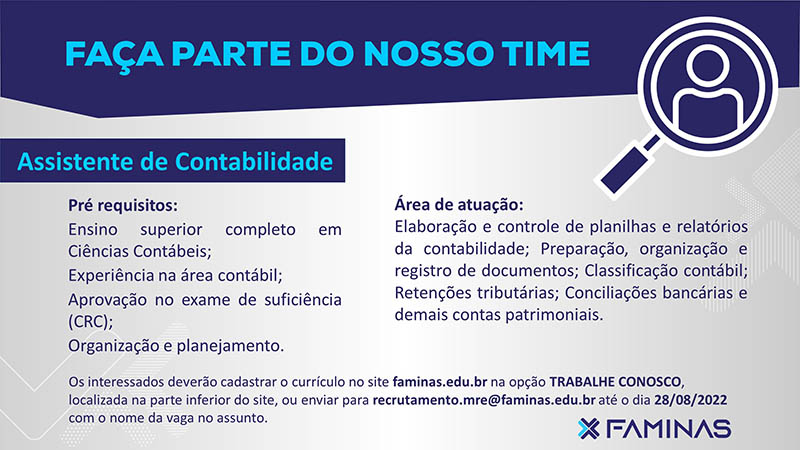 FAÇA PARTE DO NOSSO TIME

Assistente de Contabilidade

Pré requisitos:
Ensino superior completo em Ciências Contábeis;
Experiência na área contábil;
Aprovação no exame de suficiência (CRC);
Organização e planejamento.

Área de atuação:
Elaboração e controle de planilhas e relatórios da contabilidade; Preparação, organização e registro de documentos; Classificação contábil; Retenções tributárias; Conciliações bancárias e demais contas patrimoniais.

Os interessados deverão cadastrar o currículo no site faminas.edu.br na opção TRABALHE CONOSCO, localizada na parte inferior do site, ou enviar para recrutamento.mre@faminas.edu.br até o dia 28/08/2022 com o nome da vaga no assunto.

FAMINAS